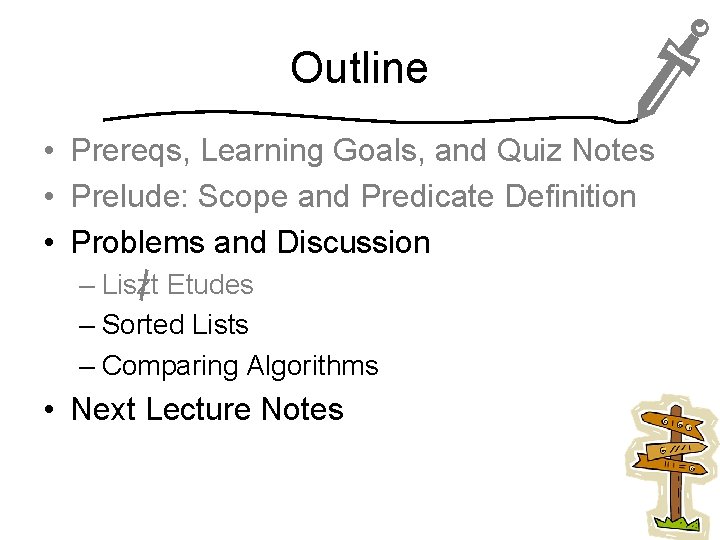 Outline

• Prereqs, Learning Goals, and Quiz Notes
• Prelude: Scope and Predicate Definition
• Problems and Discussion
– Liszt Etudes
– Sorted Lists
– Comparing Algorithms
• Next Lecture Notes